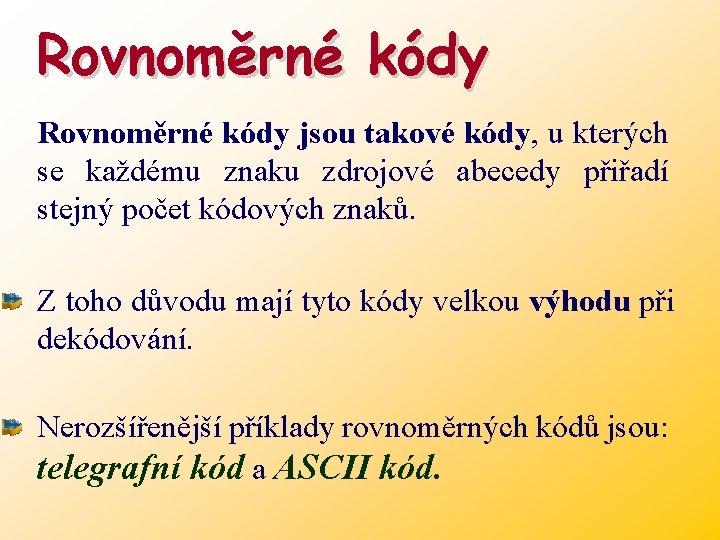 Rovnoměrné kódy

Rovnoměrné kódy jsou takové kódy, u kterých se každému znaku zdrojové abecedy přiřadí stejný počet kódových znaků.

Z toho důvodu mají tyto kódy velkou výhodu při dekódování.

Nerozšířenější příklady rovnoměrných kódů jsou: telegrafní kód a ASCII kód.